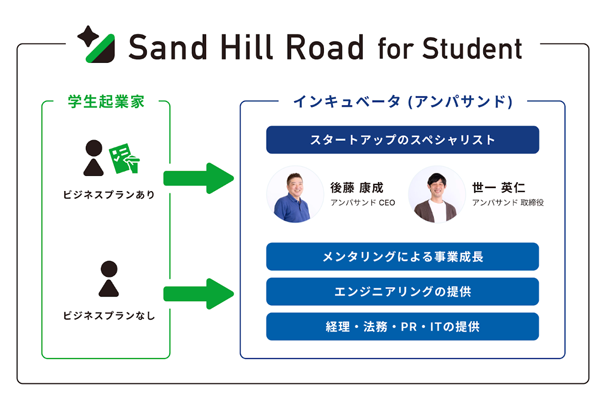 Sand Hill Road for Student

学生起業家

ビジネスプランあり

ビジネスプランなし

インキュベータ (アンパサンド)

スタートアップのスペシャリスト

後藤 康成
アンパサンド CEO

世一 英仁
アンパサンド 取締役

メンタリングによる事業成長

エンジニアリングの提供

経理・法務・PR・ITの提供